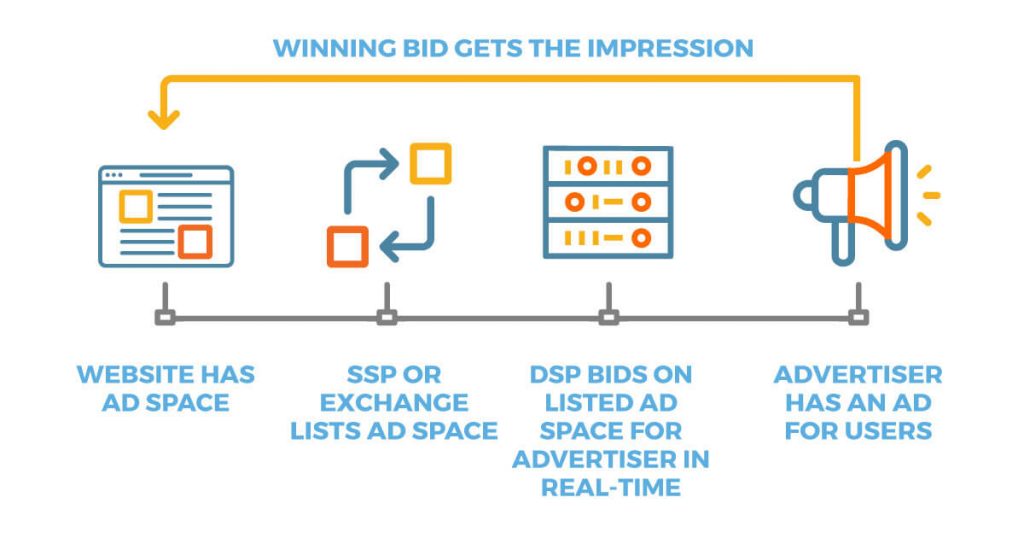 WINNING BID GETS THE IMPRESSION

WEBSITE HAS AD SPACE

SSP OR EXCHANGE LISTS AD SPACE

DSP BIDS ON LISTED AD SPACE FOR ADVERTISER IN REAL-TIME

ADVERTISER HAS AN AD FOR USERS